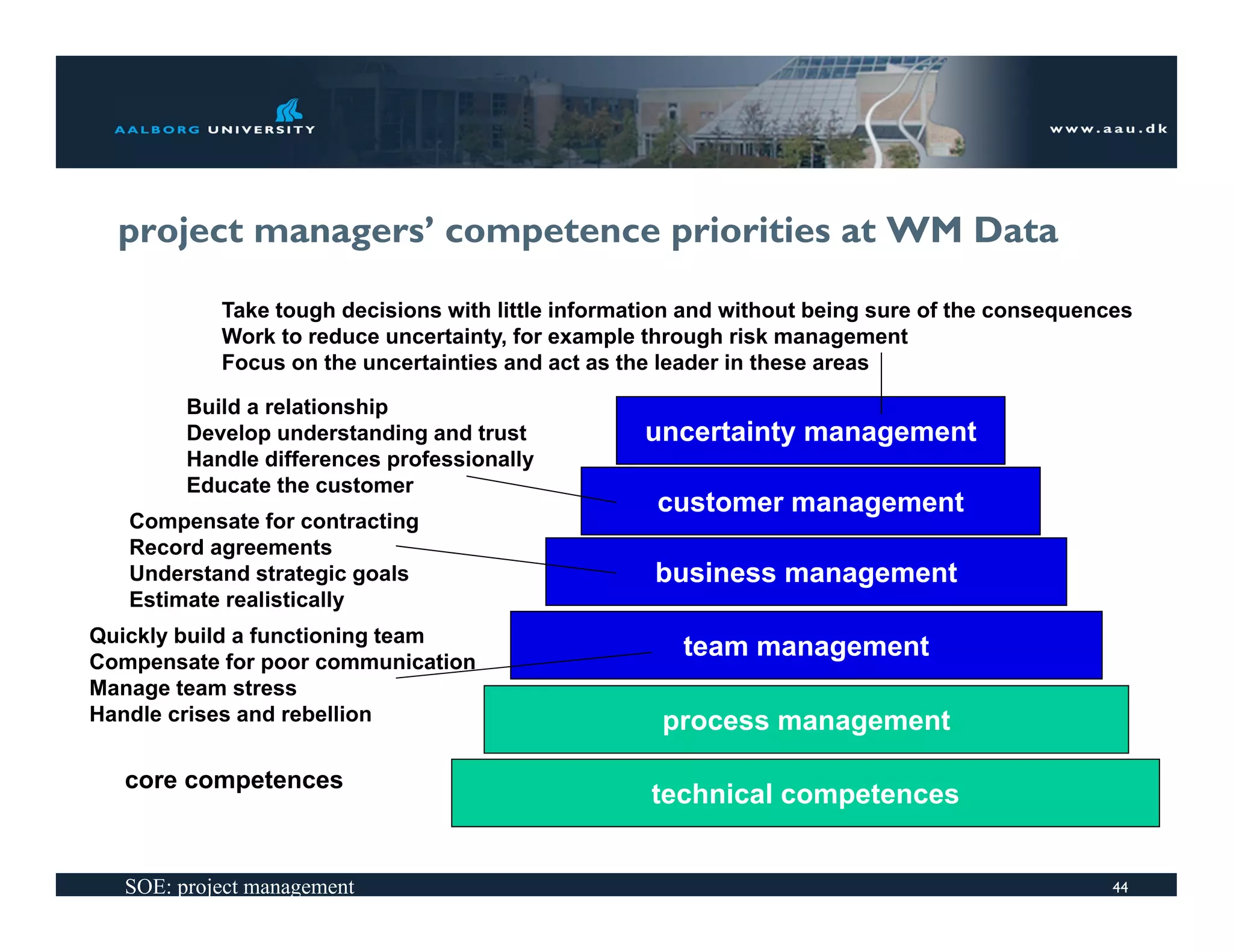 AALBORG UNIVERSITY

www.aau.dk

project managers' competence priorities at WM Data

Take tough decisions with little information and without being sure of the consequences
Work to reduce uncertainty, for example through risk management
Focus on the uncertainties and act as the leader in these areas

Build a relationship
Develop understanding and trust
Handle differences professionally
Educate the customer

Compensate for contracting
Record agreements
Understand strategic goals
Estimate realistically

Quickly build a functioning team
Compensate for poor communication
Manage team stress
Handle crises and rebellion

core competences

uncertainty management

customer management

business management

team management

process management

technical competences

SOE: project management

44